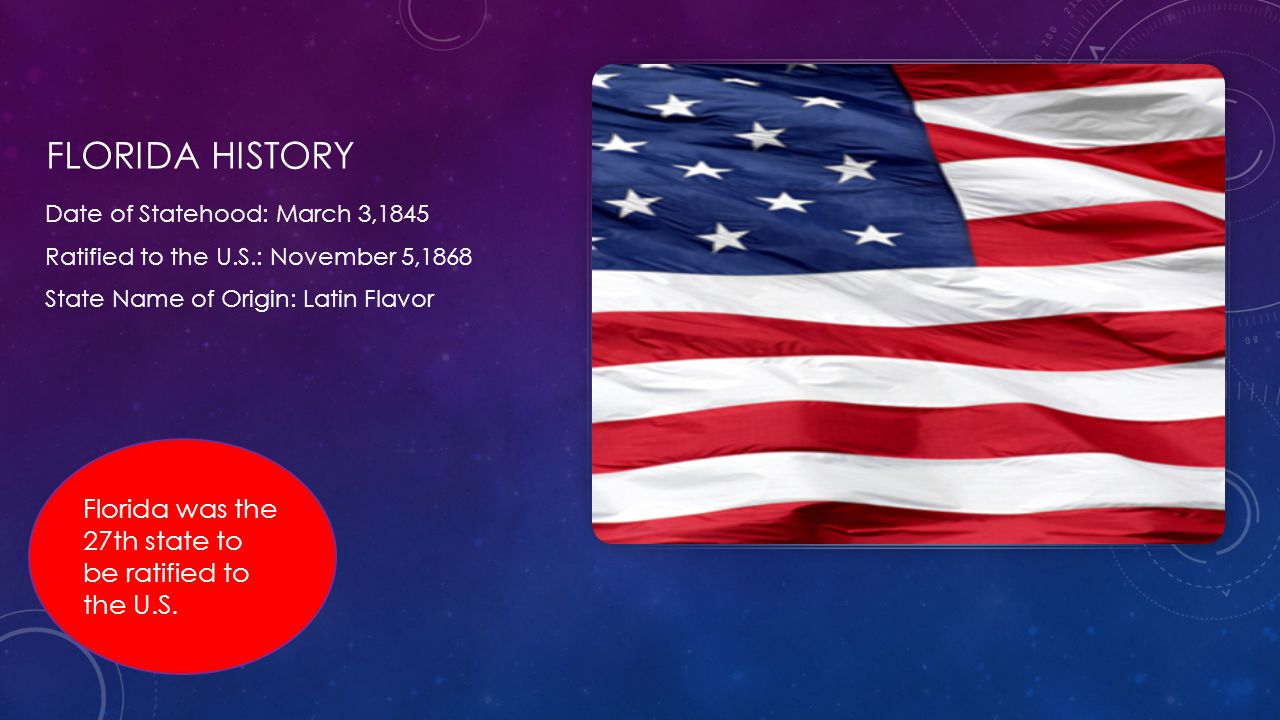 FLORIDA HISTORY

Date of Statehood: March 3,1845

Ratified to the U.S.: November 5,1868

State Name of Origin: Latin Flavor

Florida was the 27th state to be ratified to the U.S.